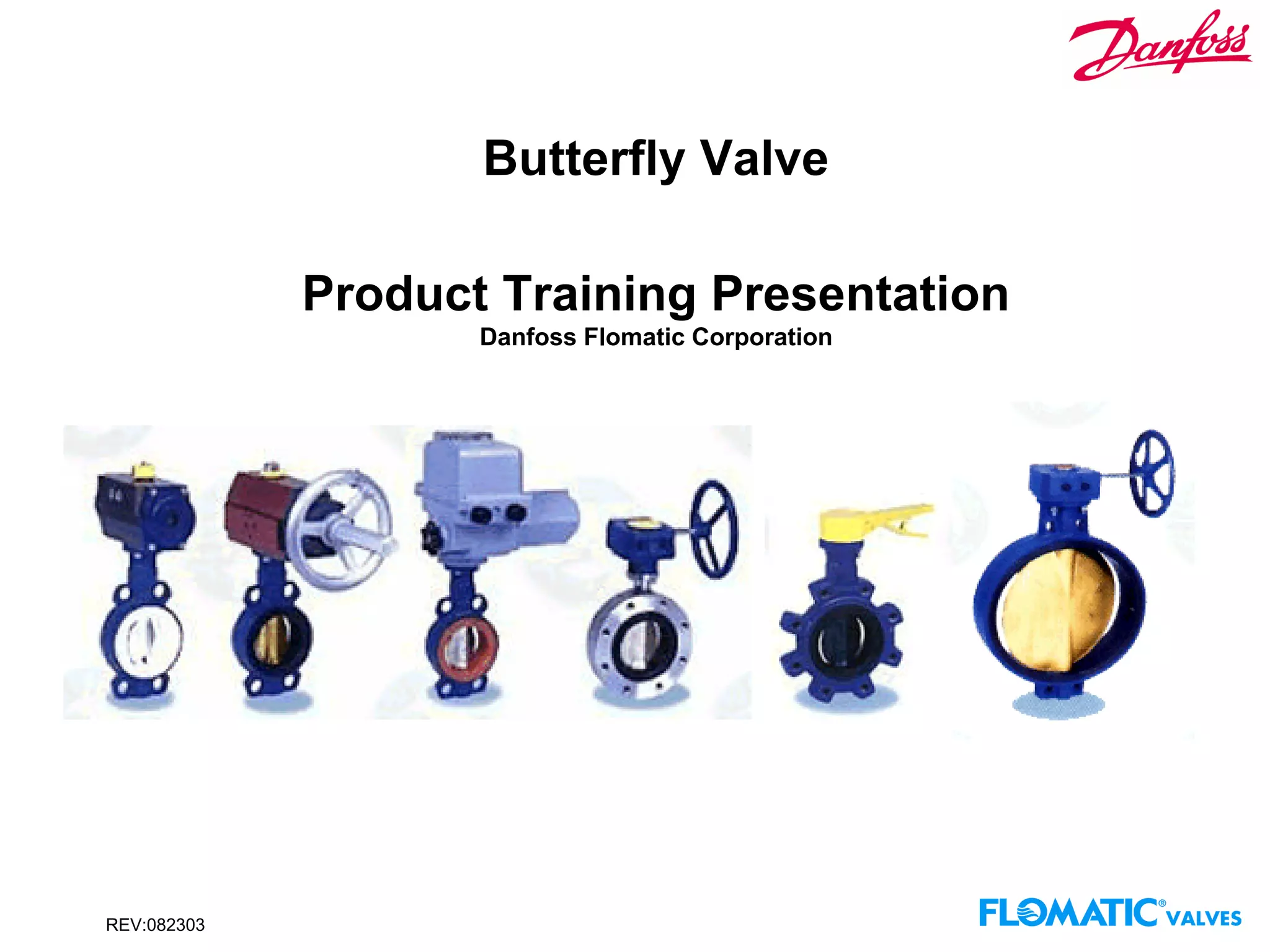 Danfoss

Butterfly Valve

Product Training Presentation
Danfoss Flomatic Corporation

REV:082303

FLOMATIC® VALVES